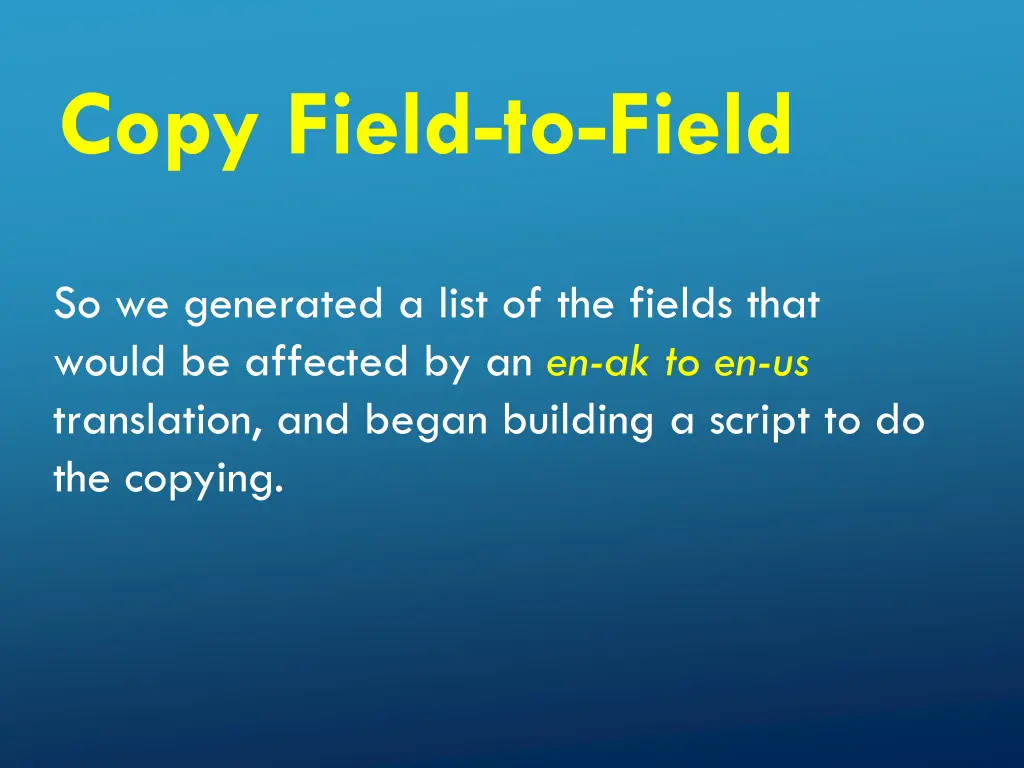 Copy Field-to-Field

So we generated a list of the fields that would be affected by an en-ak to en-us translation, and began building a script to do the copying.